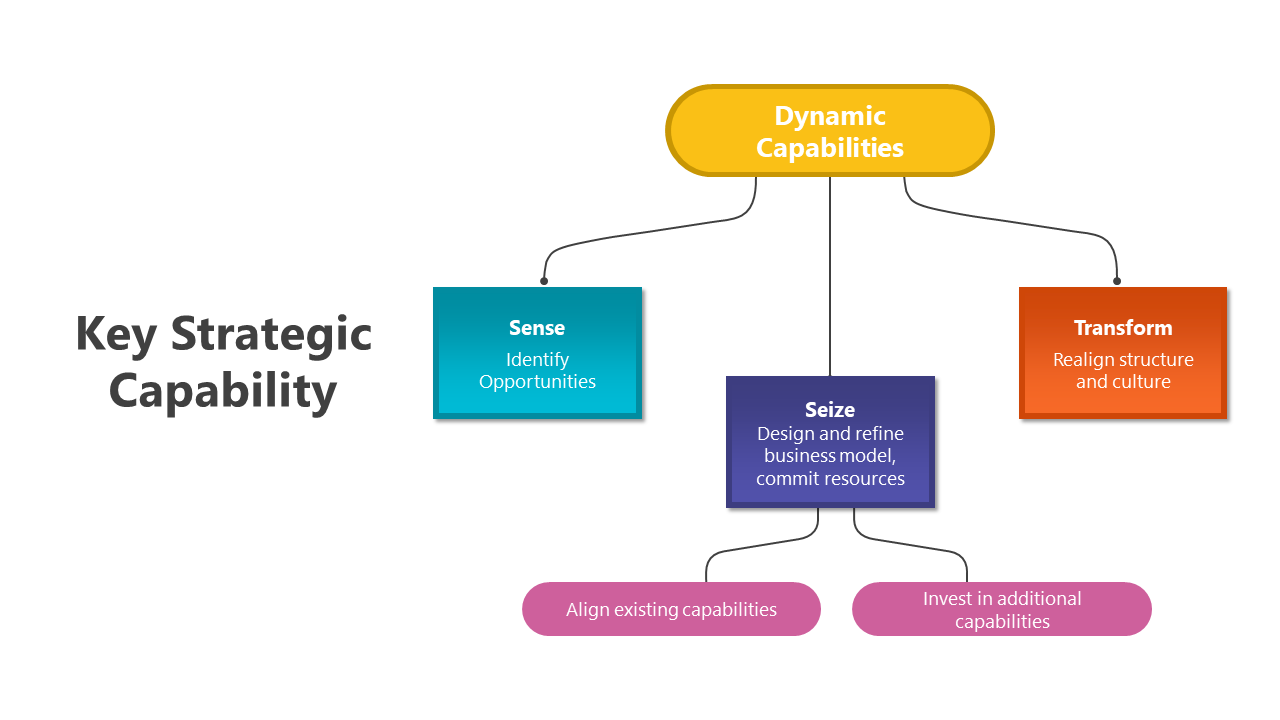 Key Strategic Capability

Dynamic Capabilities

Sense
Identify Opportunities

Seize
Design and refine business model, commit resources

Transform
Realign structure and culture

Align existing capabilities

Invest in additional capabilities